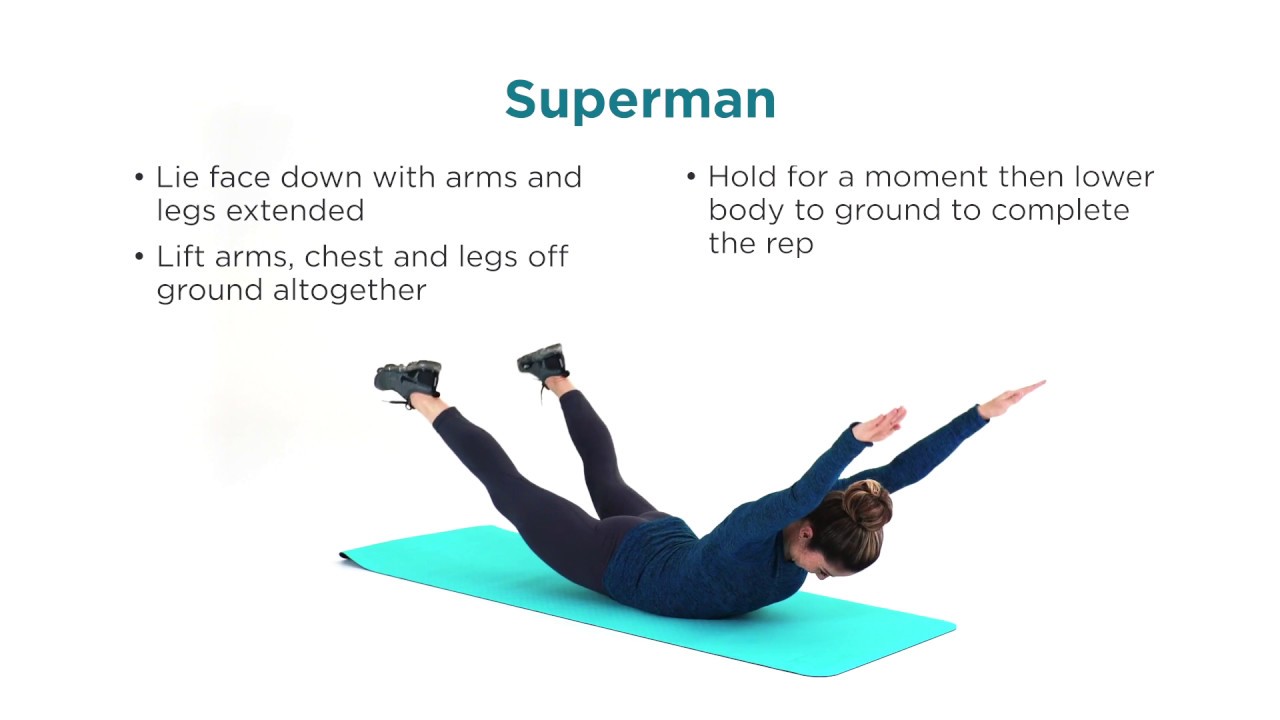 Superman

• Lie face down with arms and legs extended
• Lift arms, chest and legs off ground altogether

• Hold for a moment then lower body to ground to complete the rep